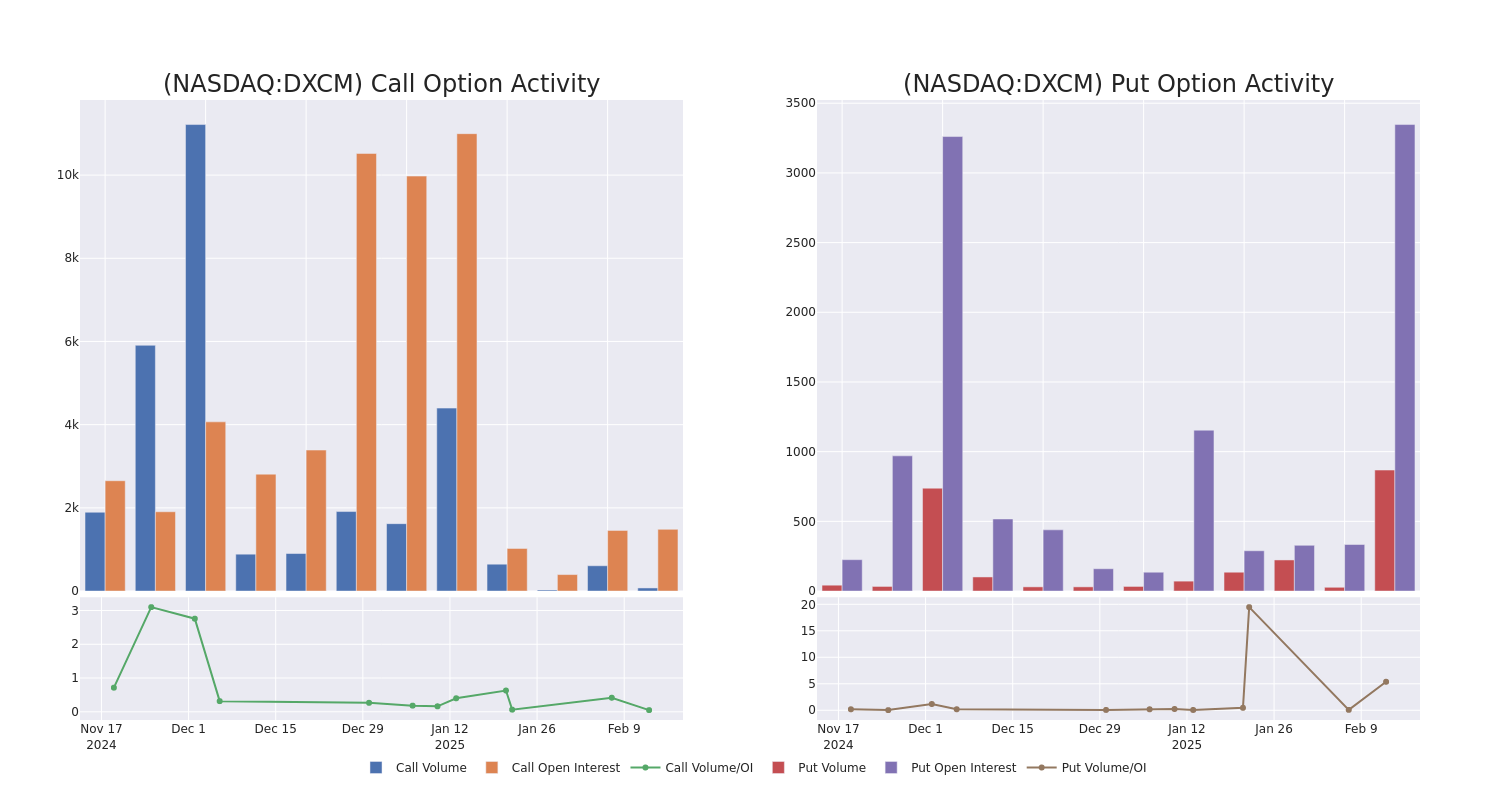 (NASDAQ:DXCM) Call Option Activity

10k
8k
6k
4k
2k
0

3
2
1
0

Nov 17
2024
Dec 1
Dec 15
Dec 29
Jan 12
2025
Jan 26
Feb 9

(NASDAQ:DXCM) Put Option Activity

3500
3000
2500
2000
1500
1000
500
0

20
15
10
5
0

Nov 17
2024
Dec 1
Dec 15
Dec 29
Jan 12
2025
Jan 26
Feb 9

Call Volume
Call Open Interest
Call Volume/OI
Put Volume
Put Open Interest
Put Volume/OI